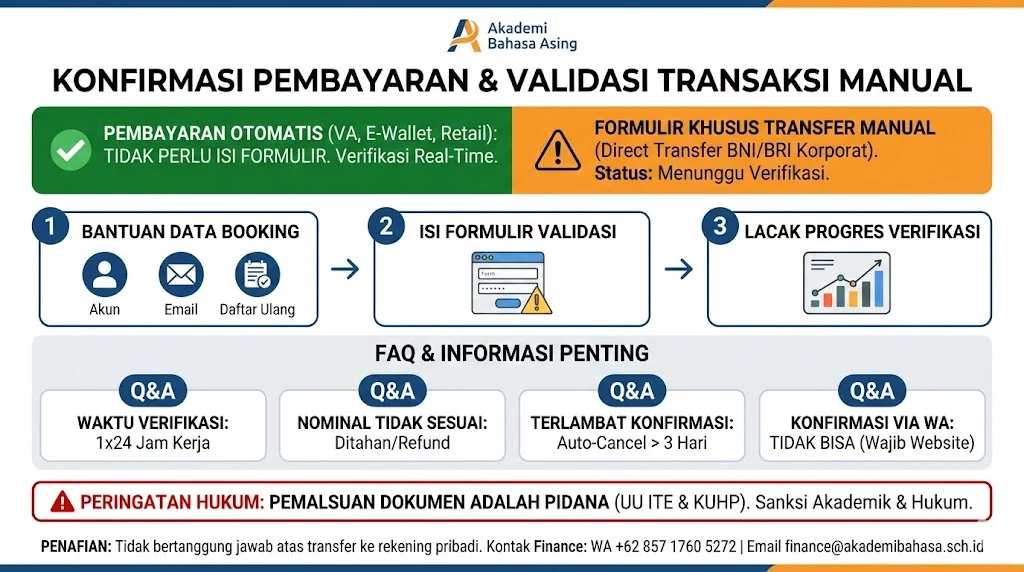 Akademi Bahasa Asing

KONFIRMASI PEMBAYARAN & VALIDASI TRANSAKSI MANUAL

PEMBAYARAN OTOMATIS (VA, E-Wallet, Retail): TIDAK PERLU ISI FORMULIR. Verifikasi Real-Time.

FORMULIR KHUSUS TRANSFER MANUAL (Direct Transfer BNI/BRI Korporat). Status: Menunggu Verifikasi.

1 BANTUAN DATA BOOKING
Akun
Email
Daftar Ulang

2 ISI FORMULIR VALIDASI
Form

3 LACAK PROGRES VERIFIKASI

FAQ & INFORMASI PENTING

Q&A
WAKTU VERIFIKASI:
1x24 Jam Kerja

Q&A
NOMINAL TIDAK SESUAI:
Ditahan/Refund

Q&A
TERLAMBAT KONFIRMASI:
Auto-Cancel > 3 Hari

Q&A
KONFIRMASI VIA WA:
TIDAK BISA (Wajib Website)

PERINGATAN HUKUM: PEMALSUAN DOKUMEN ADALAH PIDANA (UU ITE & KUHP). Sanksi Akademik & Hukum.

PENAFIAN: Tidak bertanggung jawab atas transfer ke rekening pribadi. Kontak Finance: WA +62 857 1760 5272 | Email finance@akademibahasa.sch.id